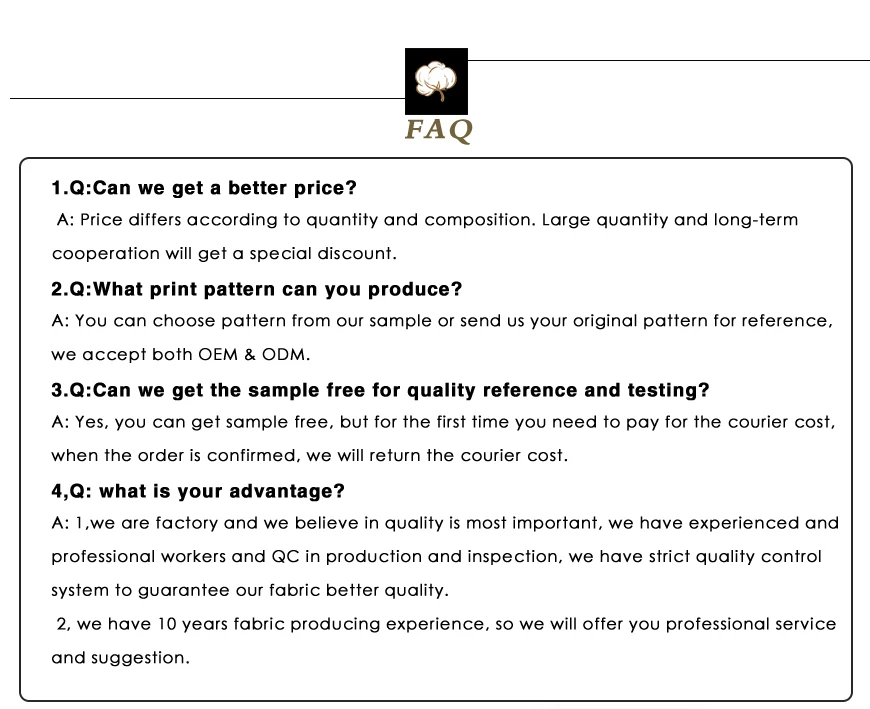 FAQ

1.Q:Can we get a better price?

A: Price differs according to quantity and composition. Large quantity and long-term cooperation will get a special discount.

2.Q:What print pattern can you produce?

A: You can choose pattern from our sample or send us your original pattern for reference, we accept both OEM & ODM.

3.Q:Can we get the sample free for quality reference and testing?

A: Yes, you can get sample free, but for the first time you need to pay for the courier cost, when the order is confirmed, we will return the courier cost.

4,Q: what is your advantage?

A: 1,we are factory and we believe in quality is most important, we have experienced and professional workers and QC in production and inspection, we have strict quality control system to guarantee our fabric better quality.

2, we have 10 years fabric producing experience, so we will offer you professional service and suggestion.